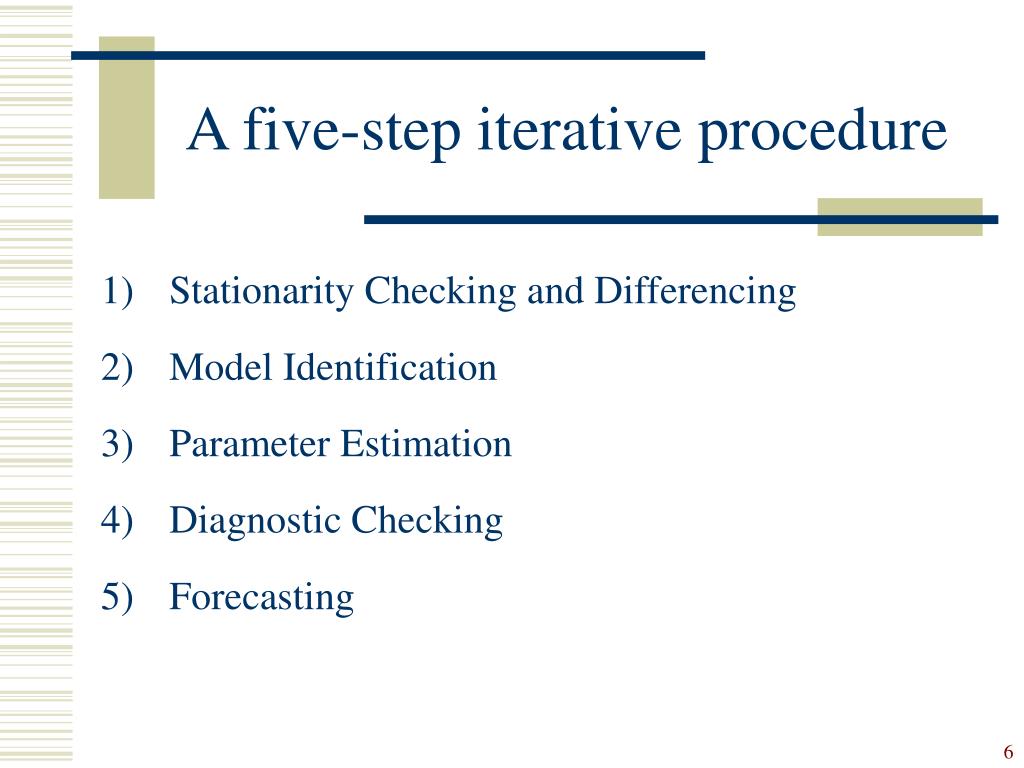 A five-step iterative procedure

1) Stationarity Checking and Differencing

2) Model Identification

3) Parameter Estimation

4) Diagnostic Checking

5) Forecasting

6